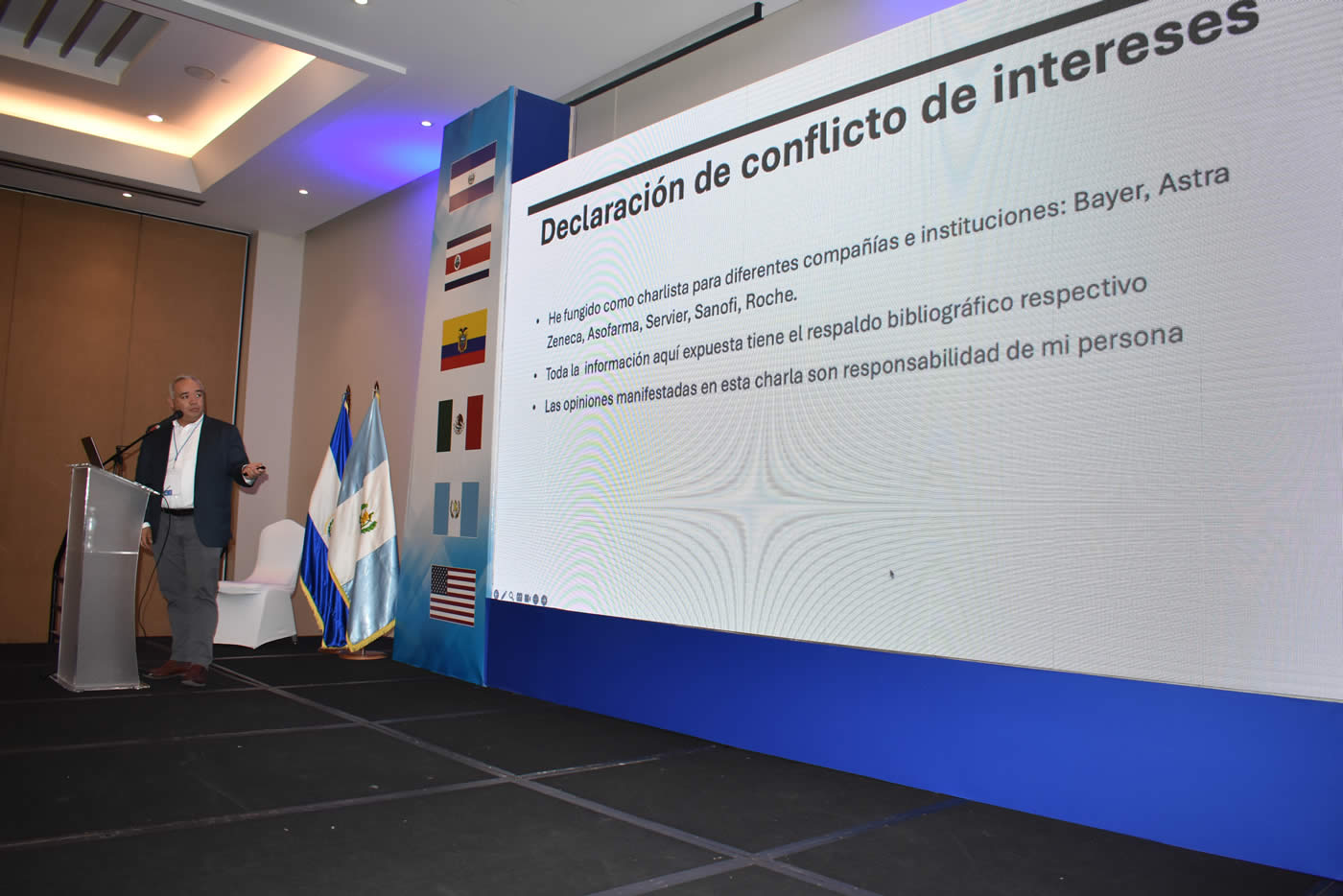 Declaración de conflicto de intereses

• He fungido como charlista para diferentes compañías e instituciones: Bayer, Astra Zeneca, Asofarma, Servier, Sanofi, Roche.

• Toda la información aquí expuesta tiene el respaldo bibliográfico respectivo

• Las opiniones manifestadas en esta charla son responsabilidad de mi persona